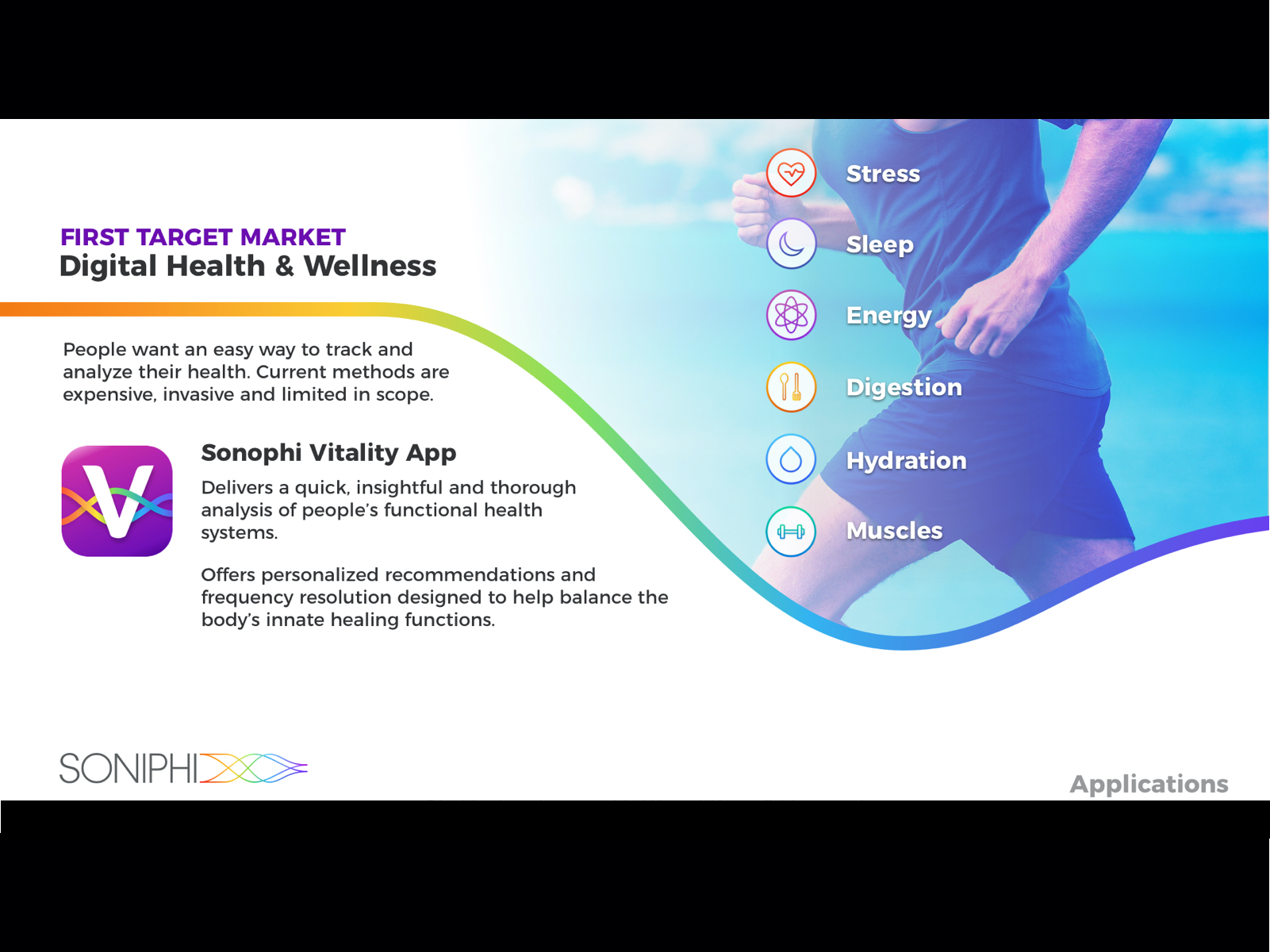 FIRST TARGET MARKET
Digital Health & Wellness

People want an easy way to track and analyze their health. Current methods are expensive, invasive and limited in scope.

V

Sonophi Vitality App

Delivers a quick, insightful and thorough analysis of people's functional health systems.

Offers personalized recommendations and frequency resolution designed to help balance the body's innate healing functions.

Stress
Sleep
Energy
Digestion
Hydration
Muscles

SONIPHI

Applications